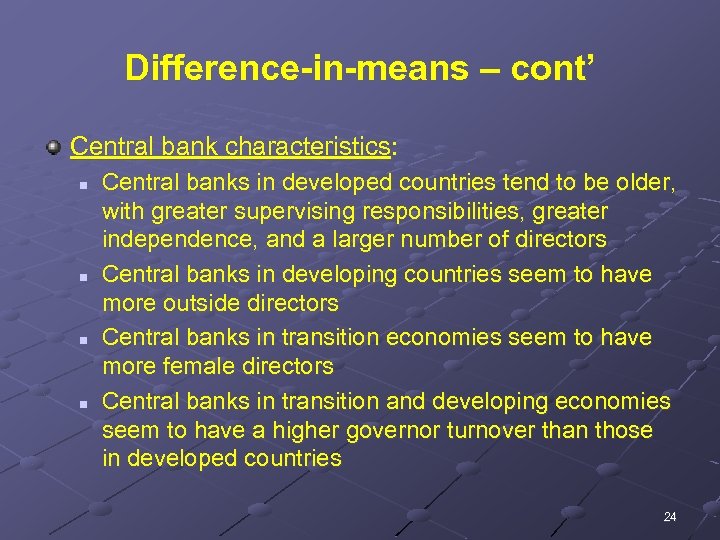 Difference-in-means – cont’

Central bank characteristics:

Central banks in developed countries tend to be older, with greater supervising responsibilities, greater independence, and a larger number of directors

Central banks in developing countries seem to have more outside directors

Central banks in transition economies seem to have more female directors

Central banks in transition and developing economies seem to have a higher governor turnover than those in developed countries

24